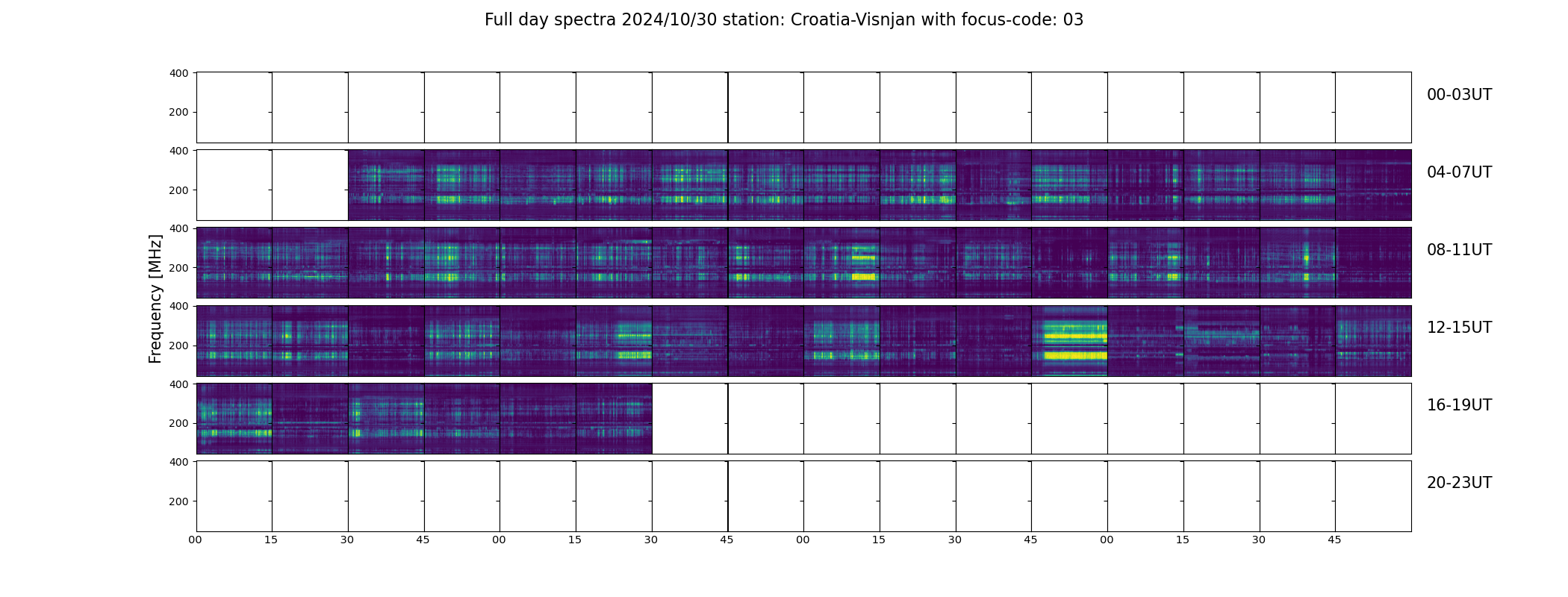 Full day spectra 2024/10/30 station: Croatia-Visnjan with focus-code: 03

Frequency [MHz]

400
200
00-03UT

400
200
04-07UT

400
200
08-11UT

400
200
12-15UT

400
200
16-19UT

400
200
20-23UT

00 15 30 45 00 15 30 45 00 15 30 45 00 15 30 45